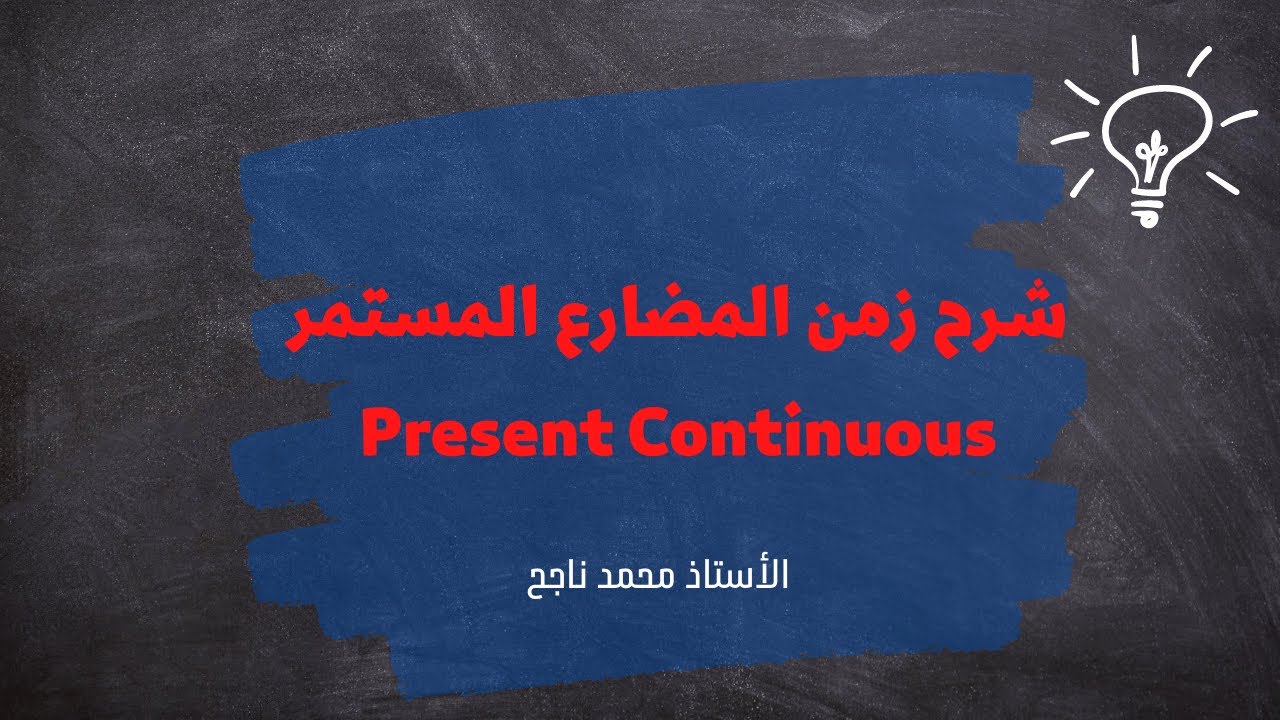 شرح زمن المضارع المستمر

Present Continuous

الأستاذ محمد ناجح